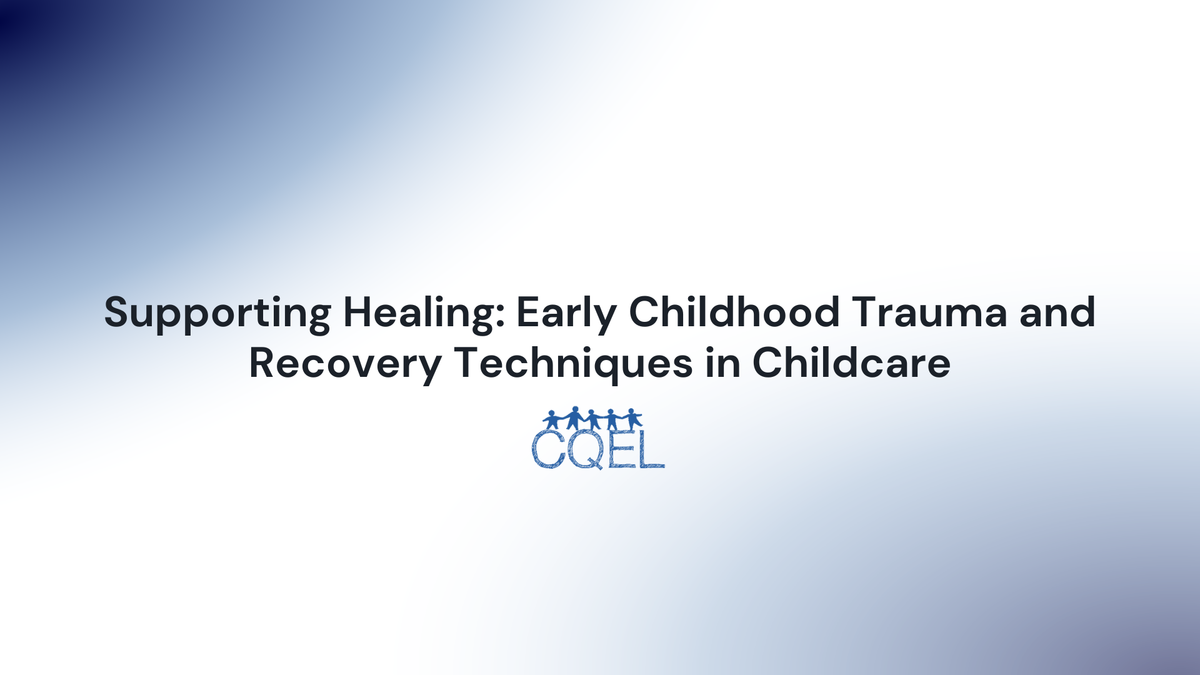 Supporting Healing: Early Childhood Trauma and Recovery Techniques in Childcare

CQEL